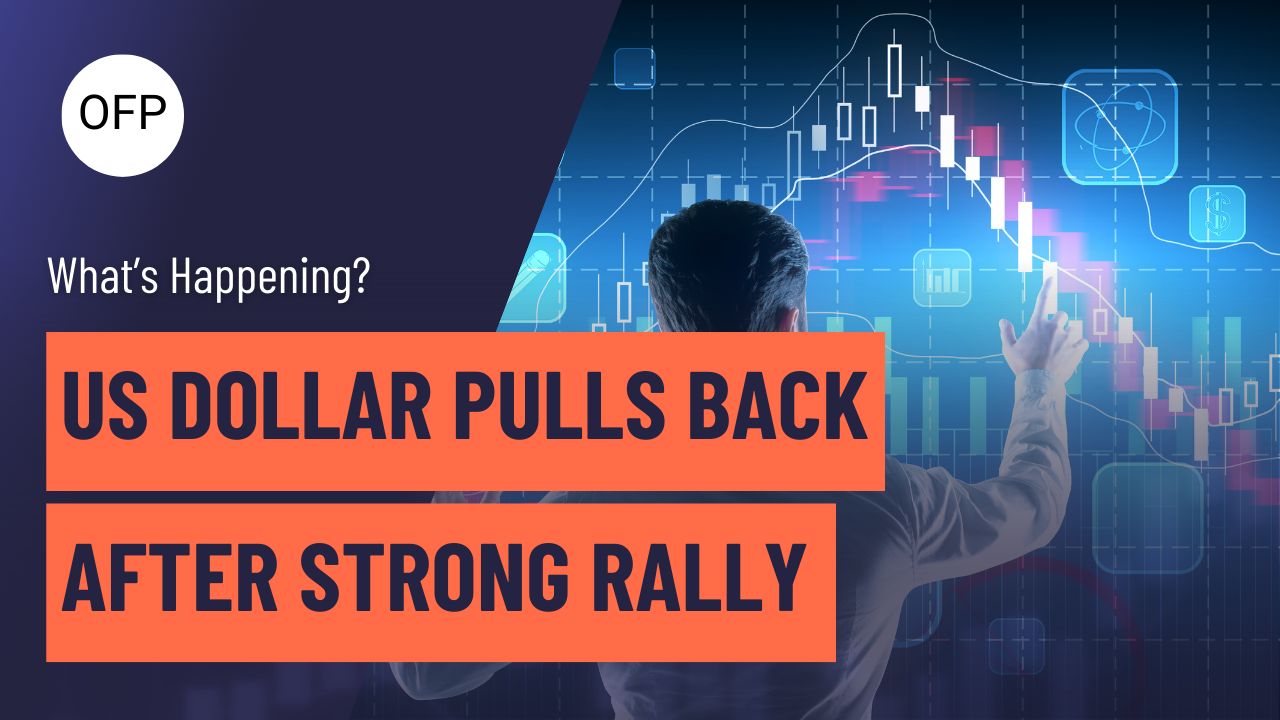 OFP

What's Happening?

US DOLLAR PULLS BACK

AFTER STRONG RALLY